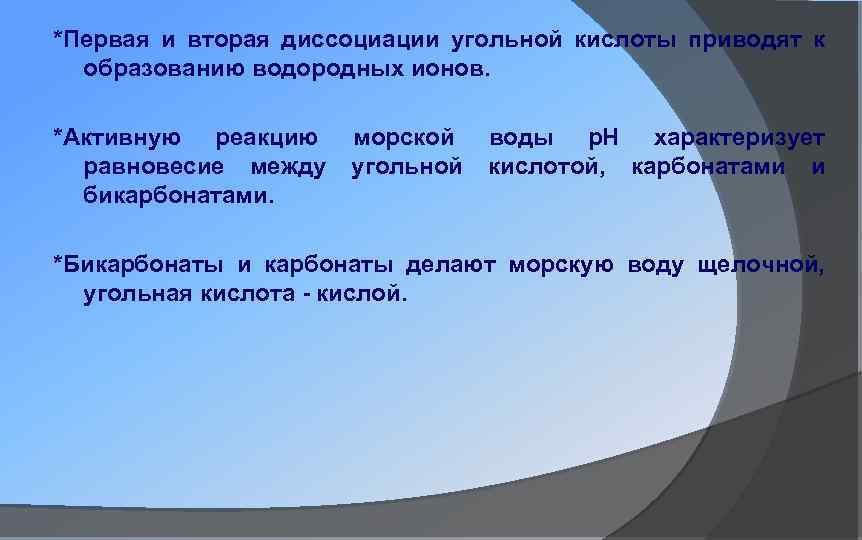 *Первая и вторая диссоциации угольной кислоты приводят к образованию водородных ионов.

*Активную реакцию морской воды pH характеризует равновесие между угольной кислотой, карбонатами и бикарбонатами.

*Бикарбонаты и карбонаты делают морскую воду щелочной, угольная кислота - кислой.